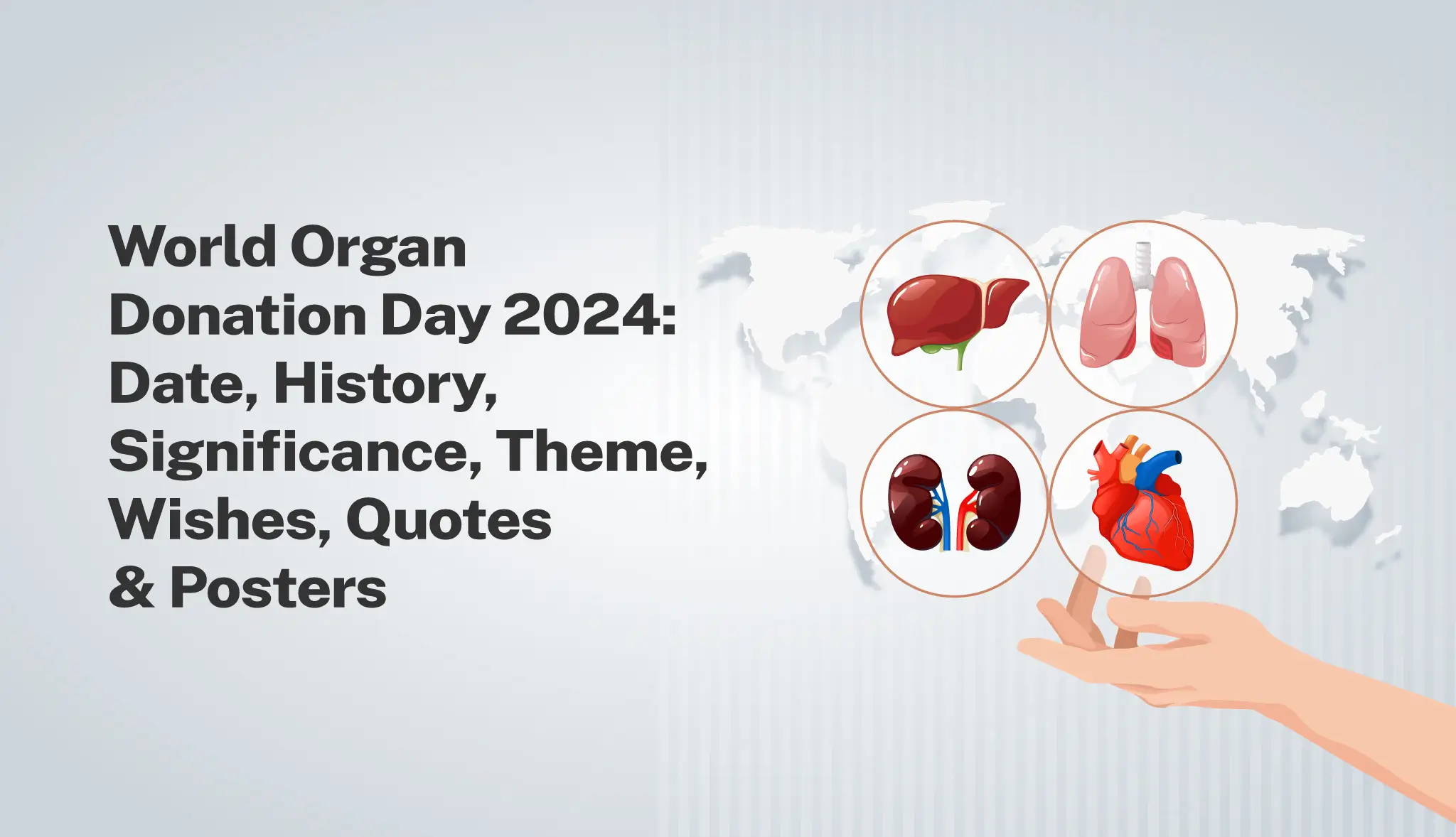 World Organ Donation Day 2024: Date, History, Significance, Theme, Wishes, Quotes & Posters